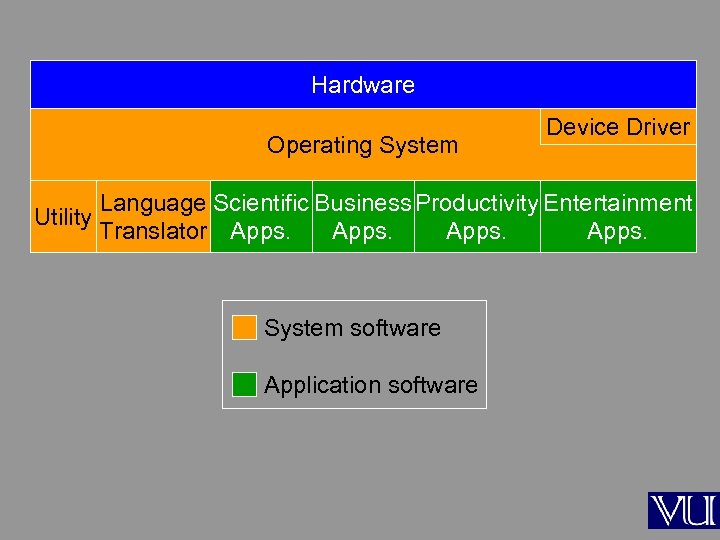 Hardware

Operating System

Device Driver

Utility

Language Translator

Scientific Apps.

Business Apps.

Productivity Apps.

Entertainment Apps.

System software

Application software

VU